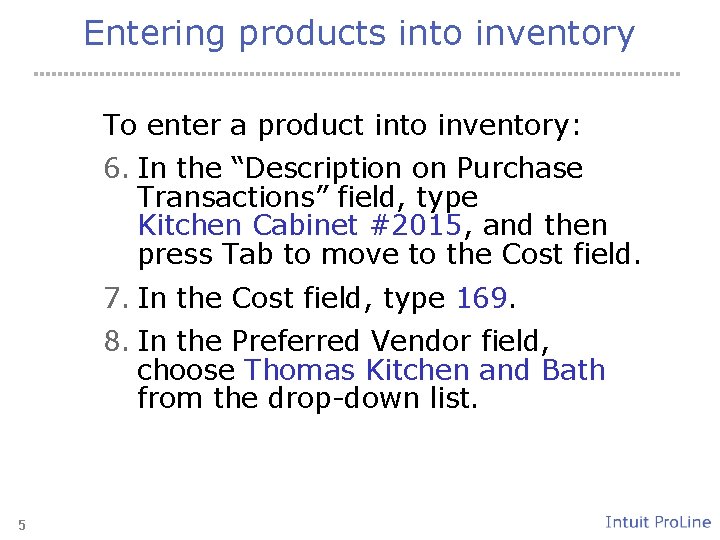 Entering products into inventory

To enter a product into inventory:

6. In the “Description on Purchase Transactions” field, type Kitchen Cabinet #2015, and then press Tab to move to the Cost field.

7. In the Cost field, type 169.

8. In the Preferred Vendor field, choose Thomas Kitchen and Bath from the drop-down list.

5

Intuit ProLine